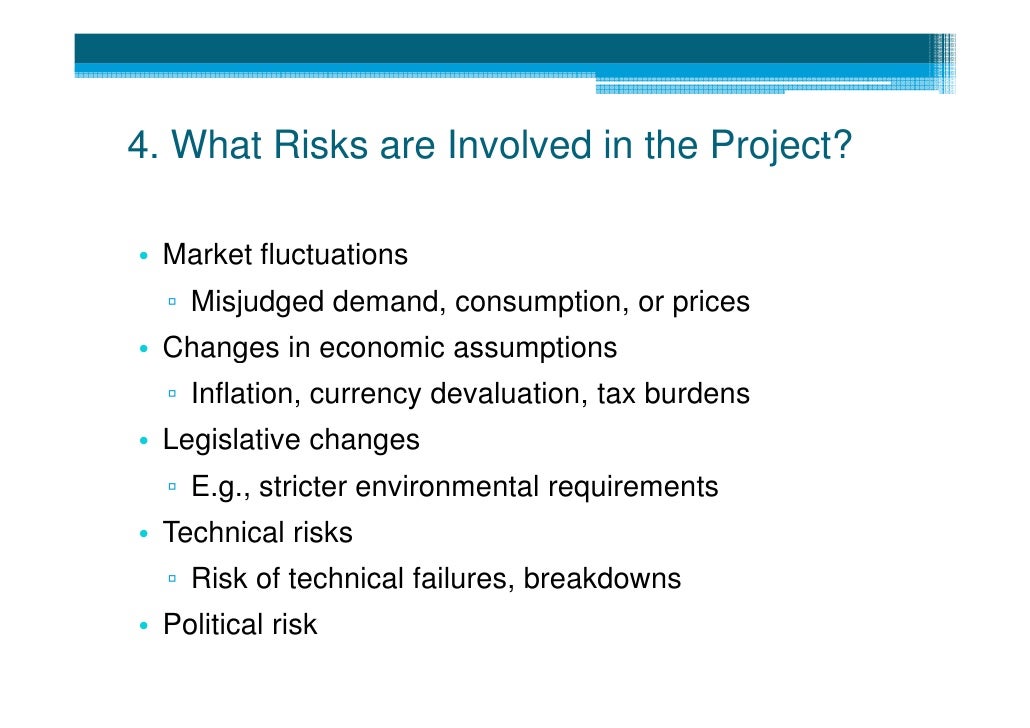 4. What Risks are Involved in the Project?

• Market fluctuations
 ▫ Misjudged demand, consumption, or prices
• Changes in economic assumptions
 ▫ Inflation, currency devaluation, tax burdens
• Legislative changes
 ▫ E.g., stricter environmental requirements
• Technical risks
 ▫ Risk of technical failures, breakdowns
• Political risk